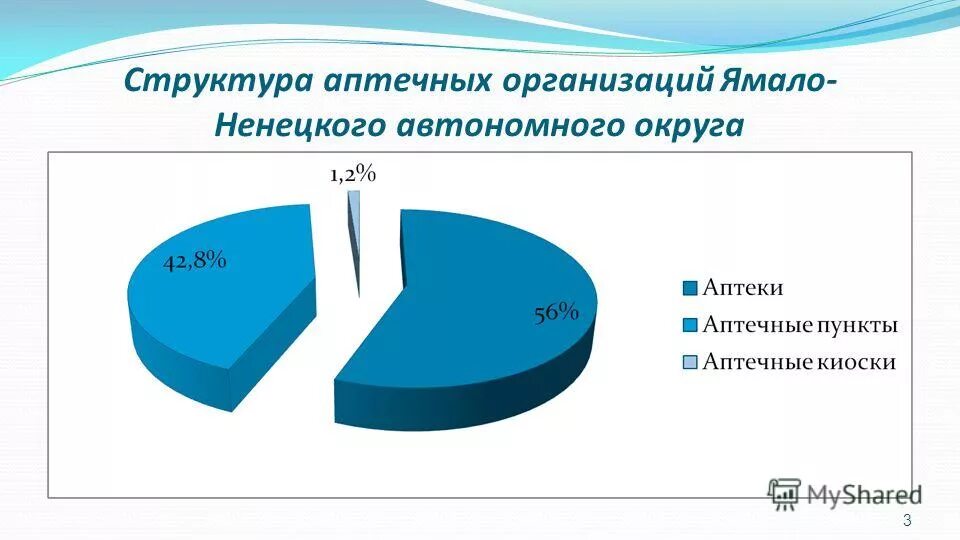 Структура аптечных организаций Ямало-Ненецкого автономного округа

1,2%

42,8%

56%

Аптеки
Аптечные пункты
Аптечные киоски

MyShared

3